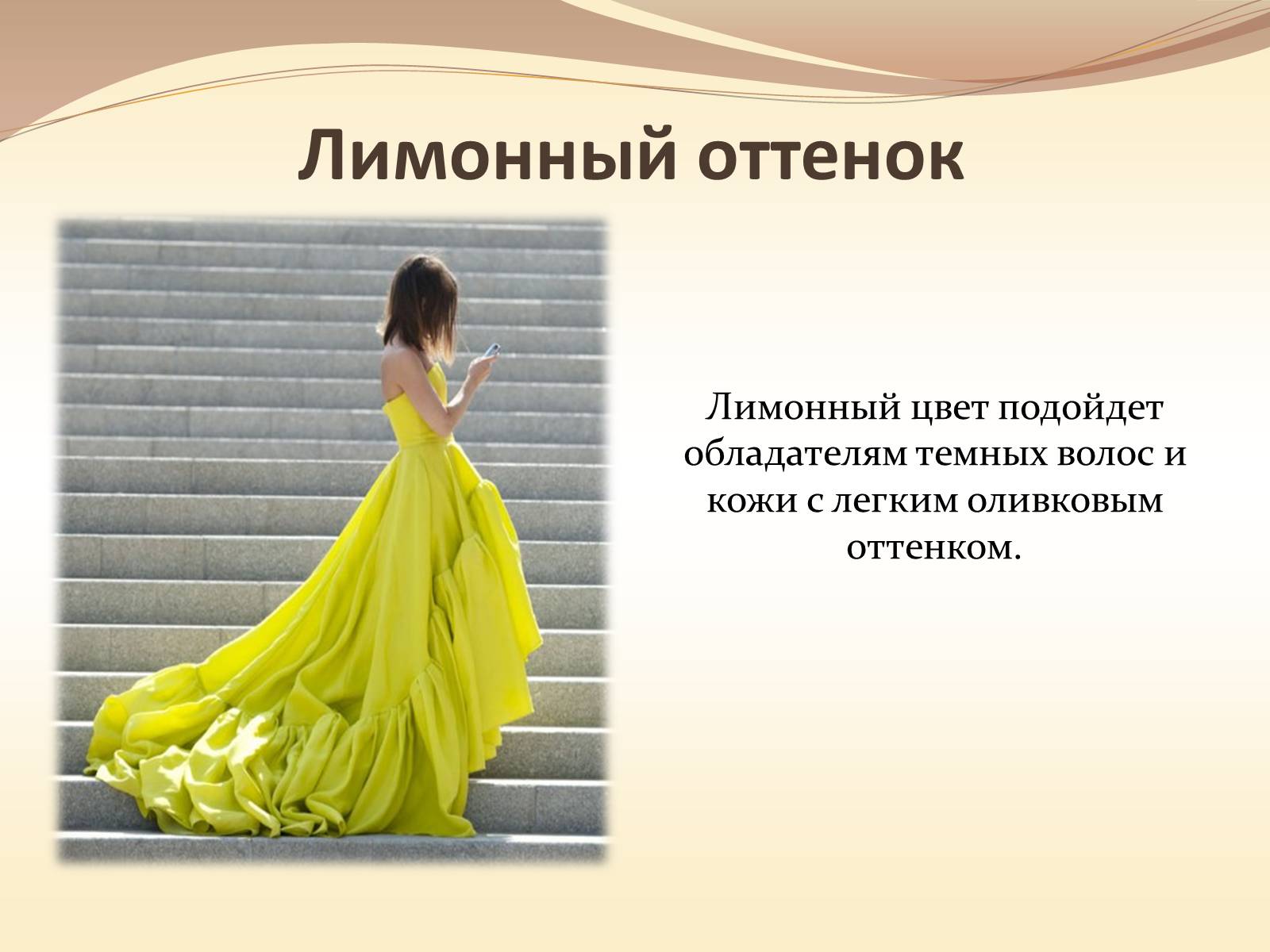 Лимонный оттенок

Лимонный цвет подойдет обладателям темных волос и кожи с легким оливковым оттенком.